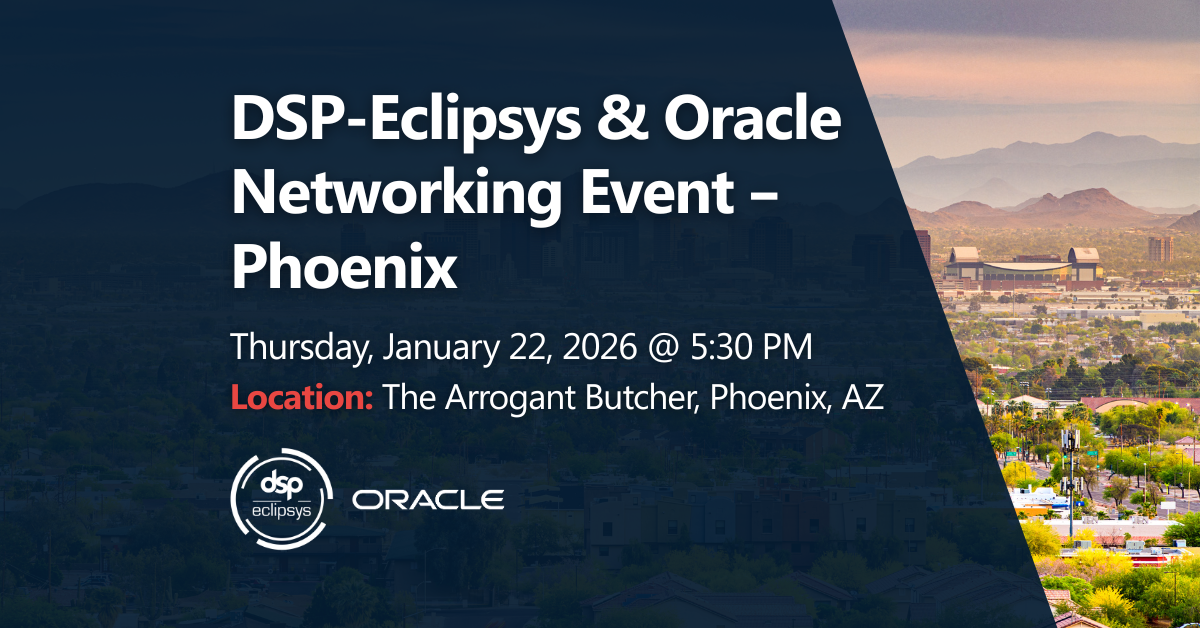 DSP-Eclipsys & Oracle Networking Event – Phoenix

Thursday, January 22, 2026 @ 5:30 PM

Location: The Arrogant Butcher, Phoenix, AZ

dsp eclipsys

ORACLE